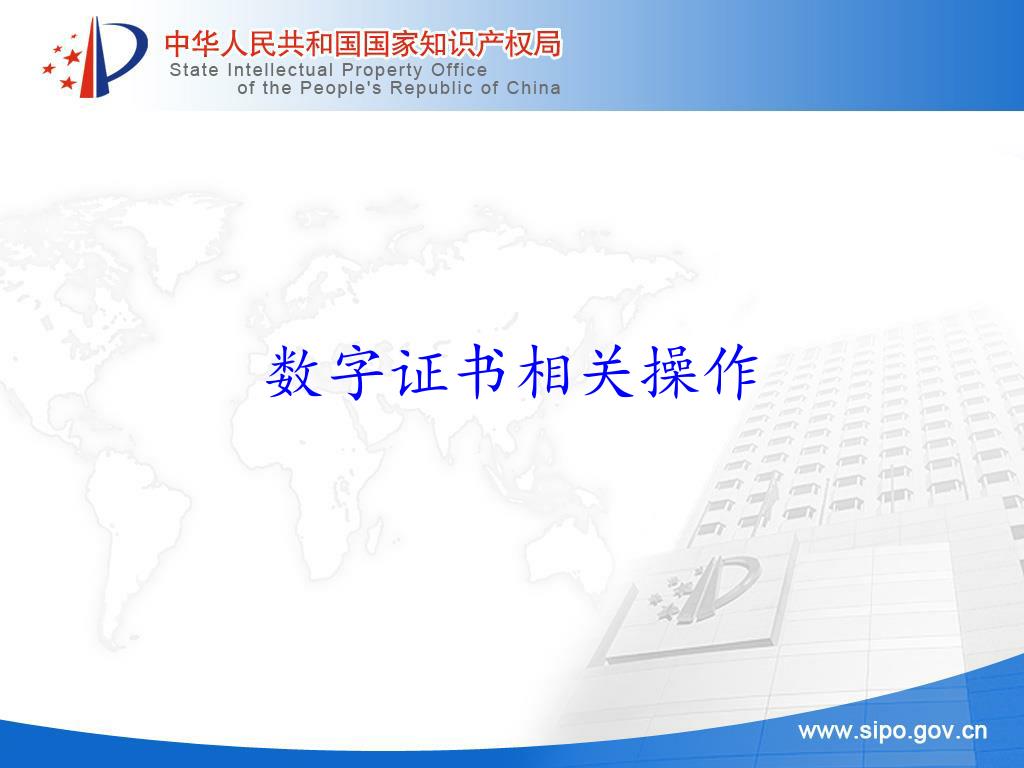 中华人民共和国国家知识产权局
State Intellectual Property Office
of the People's Republic of China

数字证书相关操作

www.sipo.gov.cn